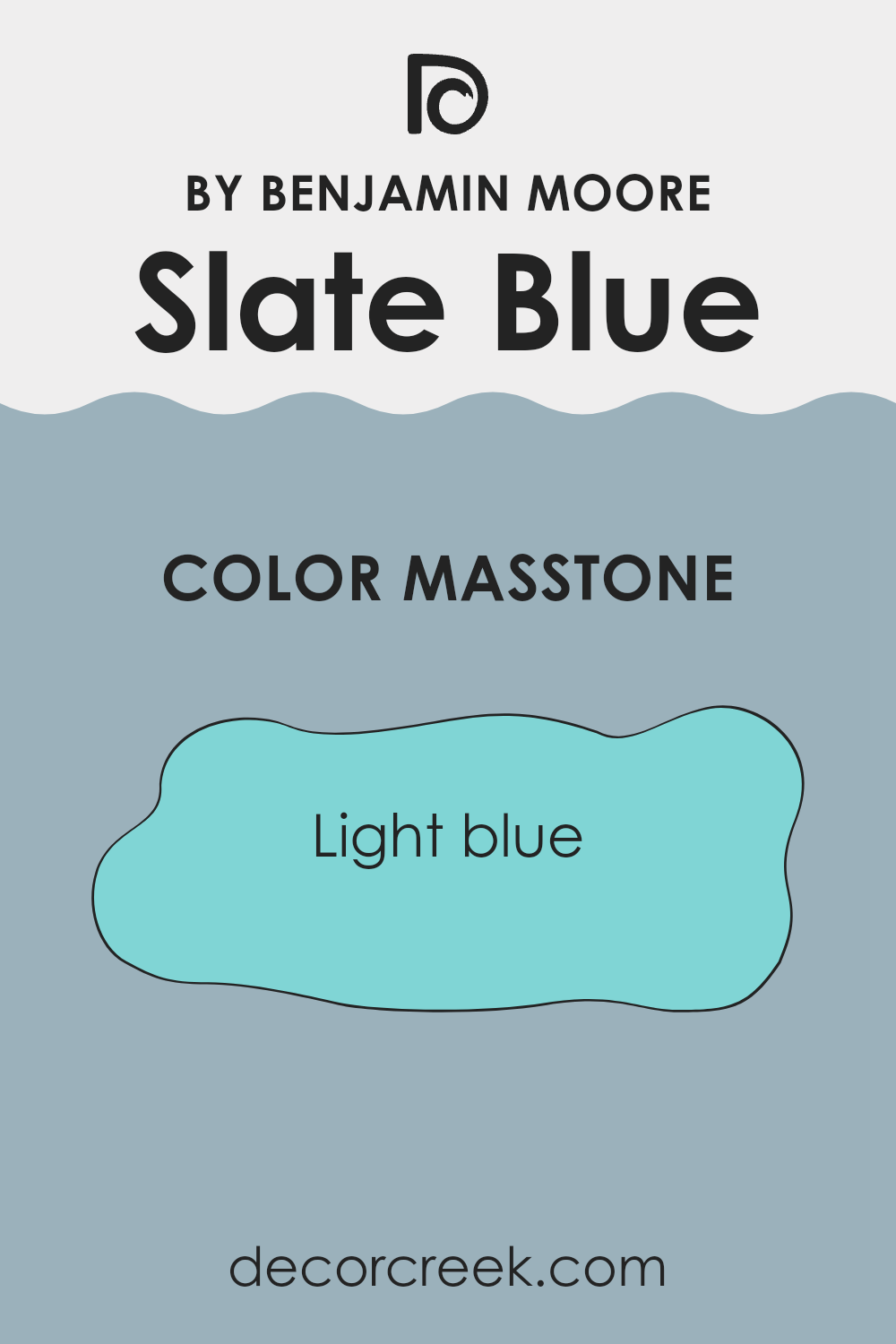 BY BENJAMIN MOORE

Slate Blue

COLOR MASSTONE

Light blue

decorcreek.com